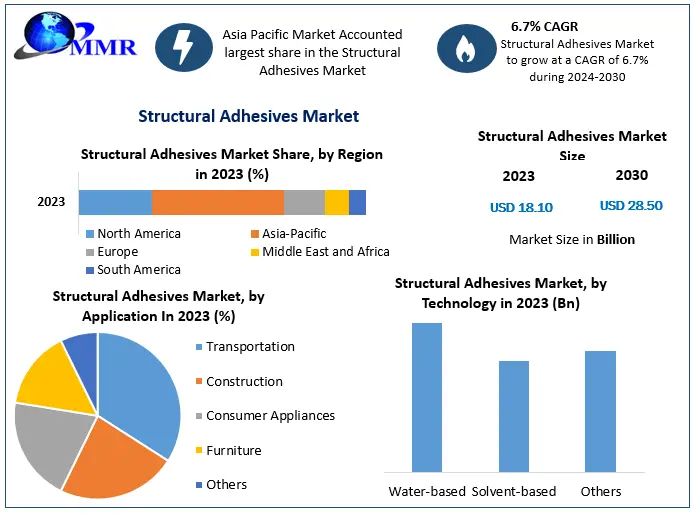 MMR

Asia Pacific Market Accounted largest share in the Structural Adhesives Market

6.7% CAGR
Structural Adhesives Market to grow at a CAGR of 6.7% during 2024-2030

Structural Adhesives Market

Structural Adhesives Market Share, by Region in 2023 (%)

2023

North America
Asia-Pacific
Europe
Middle East and Africa
South America

Structural Adhesives Market Size

2023
2030

USD 18.10
USD 28.50

Market Size in Billion

Structural Adhesives Market, by Application In 2023 (%)

Transportation
Construction
Consumer Appliances
Furniture
Others

Structural Adhesives Market, by Technology in 2023 (Bn)

Water-based
Solvent-based
Others